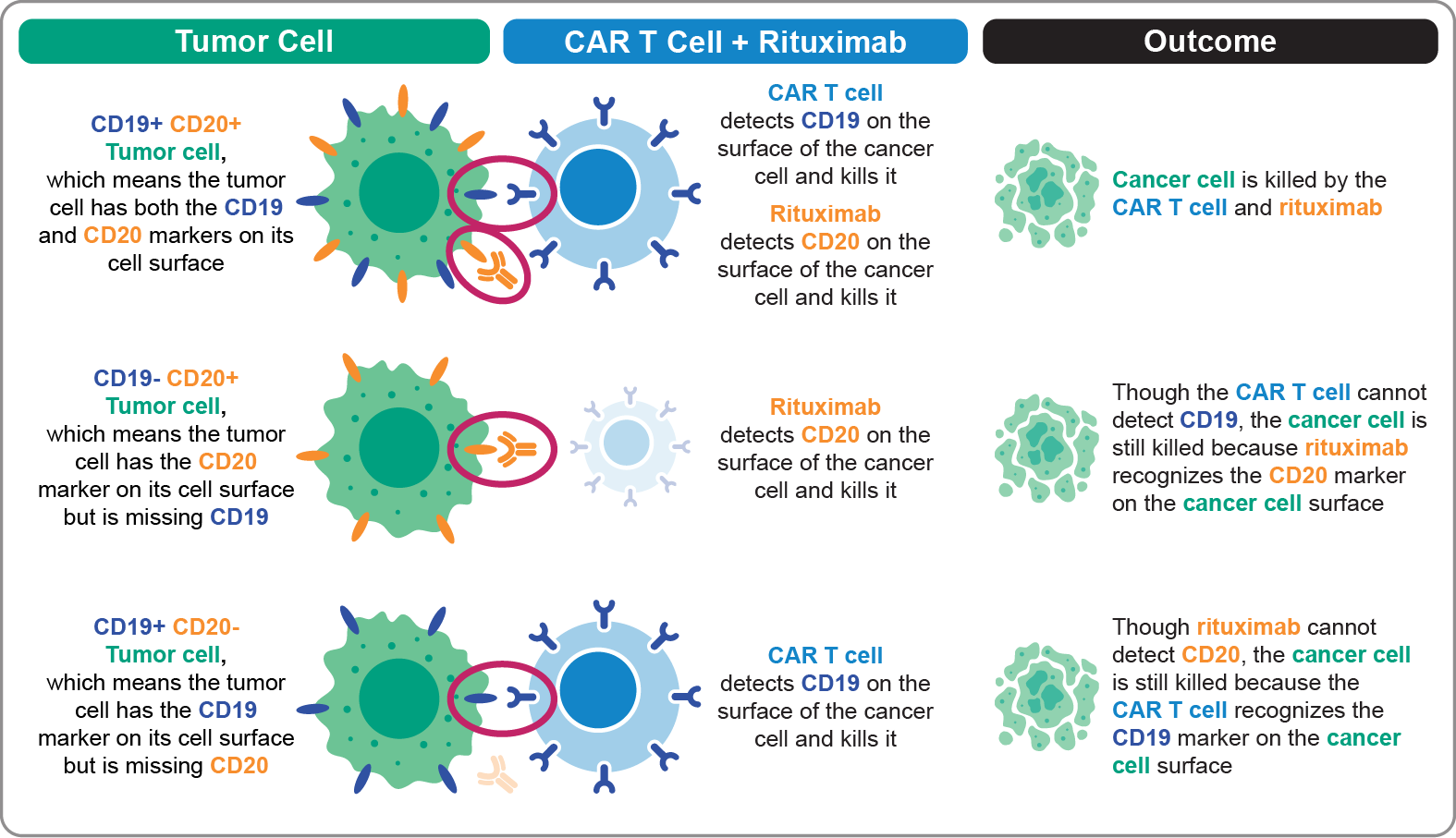 Tumor Cell

CAR T Cell + Rituximab

Outcome

CD19+ CD20+ Tumor cell, which means the tumor cell has both the CD19 and CD20 markers on its cell surface

CAR T cell detects CD19 on the surface of the cancer cell and kills it

Rituximab detects CD20 on the surface of the cancer cell and kills it

Cancer cell is killed by the CAR T cell and rituximab

CD19- CD20+ Tumor cell, which means the tumor cell has the CD20 marker on its cell surface but is missing CD19

Rituximab detects CD20 on the surface of the cancer cell and kills it

Though the CAR T cell cannot detect CD19, the cancer cell is still killed because rituximab recognizes the CD20 marker on the cancer cell surface

CD19+ CD20- Tumor cell, which means the tumor cell has the CD19 marker on its cell surface but is missing CD20

CAR T cell detects CD19 on the surface of the cancer cell and kills it

Though rituximab cannot detect CD20, the cancer cell is still killed because the CAR T cell recognizes the CD19 marker on the cancer cell surface